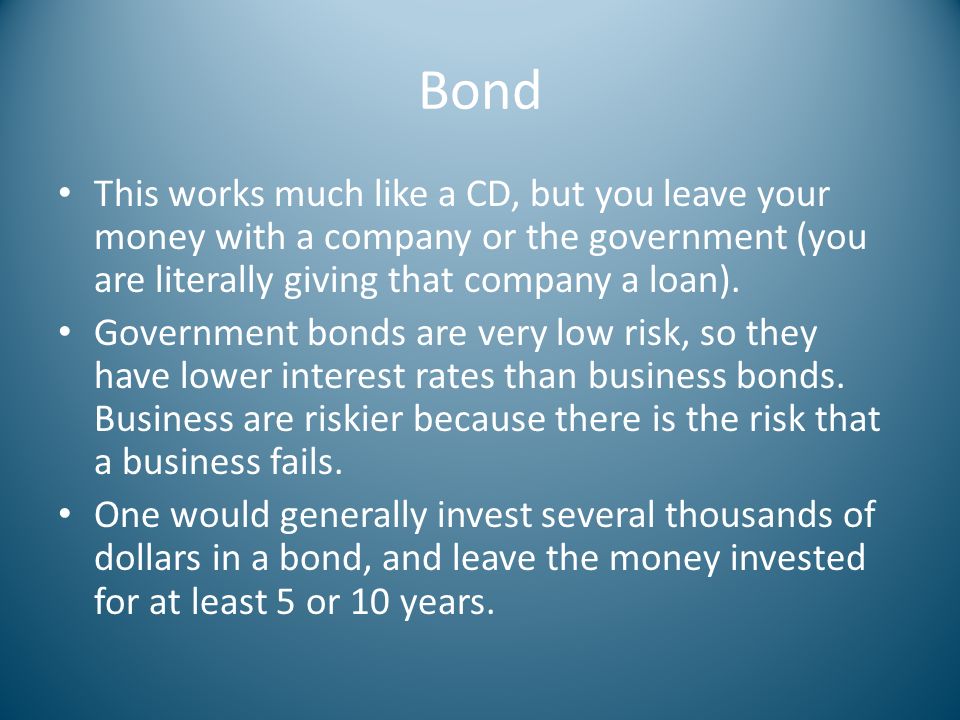 Bond

• This works much like a CD, but you leave your money with a company or the government (you are literally giving that company a loan).
• Government bonds are very low risk, so they have lower interest rates than business bonds. Business are riskier because there is the risk that a business fails.
• One would generally invest several thousands of dollars in a bond, and leave the money invested for at least 5 or 10 years.